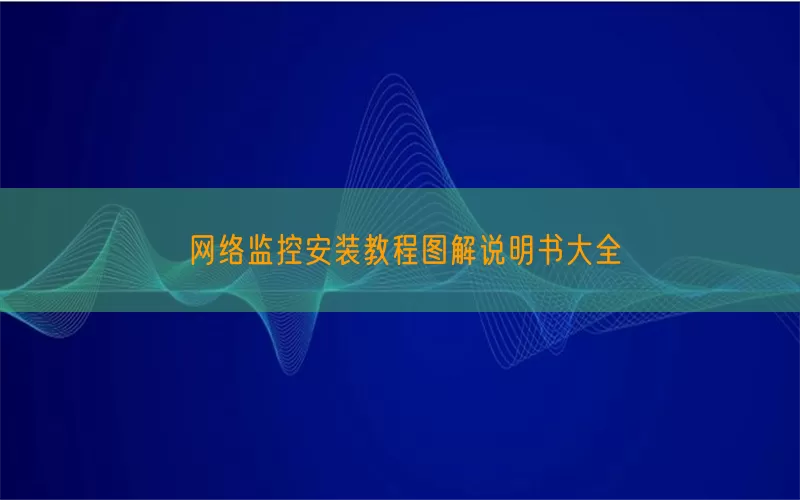 网络监控安装教程图解说明书大全